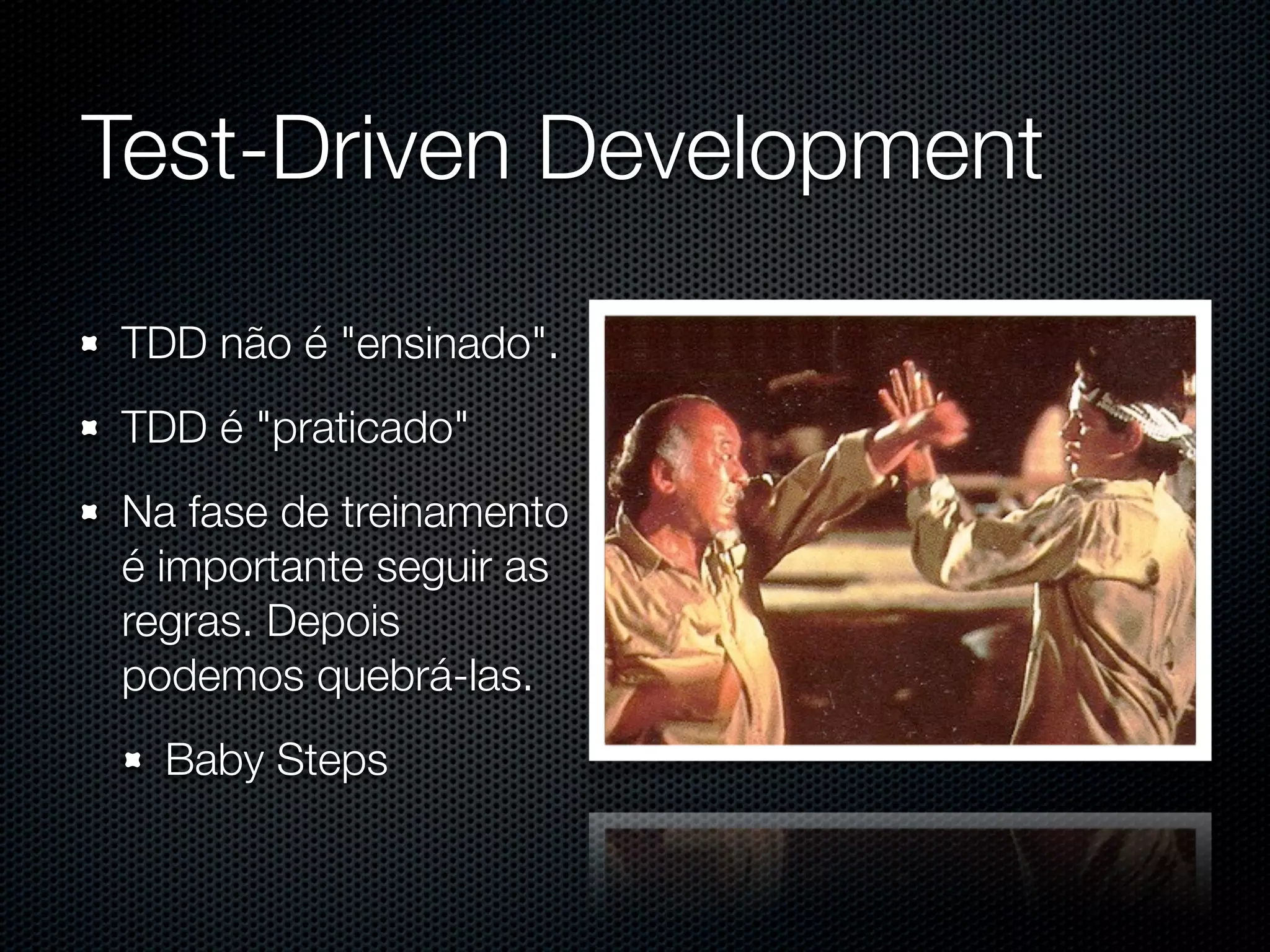 Test-Driven Development

TDD não é "ensinado".

TDD é "praticado"

Na fase de treinamento é importante seguir as regras. Depois podemos quebrá-las.

Baby Steps